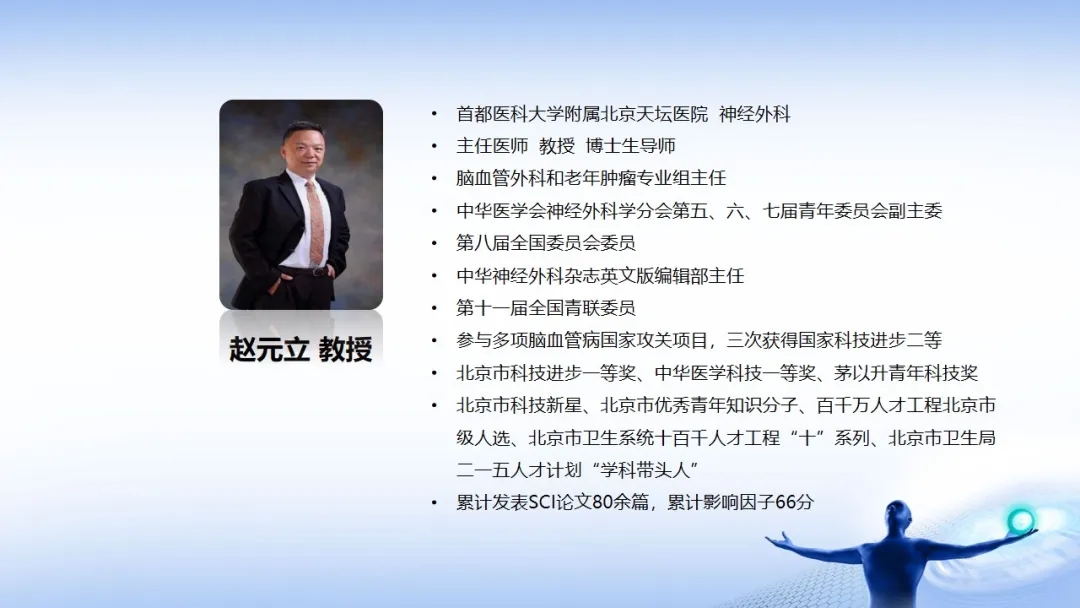 赵元立 教授

• 首都医科大学附属北京天坛医院 神经外科
• 主任医师 教授 博士生导师
• 脑血管外科和老年肿瘤专业组主任
• 中华医学会神经外科学分会第五、六、七届青年委员会副主委
• 第八届全国委员会委员
• 中华神经外科杂志英文版编辑部主任
• 第十一届全国青联委员
• 参与多项脑血管病国家攻关项目，三次获得国家科技进步二等
• 北京市科技进步一等奖、中华医学科技一等奖、茅以升青年科技奖
• 北京市科技新星、北京市优秀青年知识分子、百千万人才工程北京市级人选、北京市卫生系统十百千人才工程“十”系列、北京市卫生局二一五人才计划“学科带头人”
• 累计发表SCI论文80余篇，累计影响因子66分